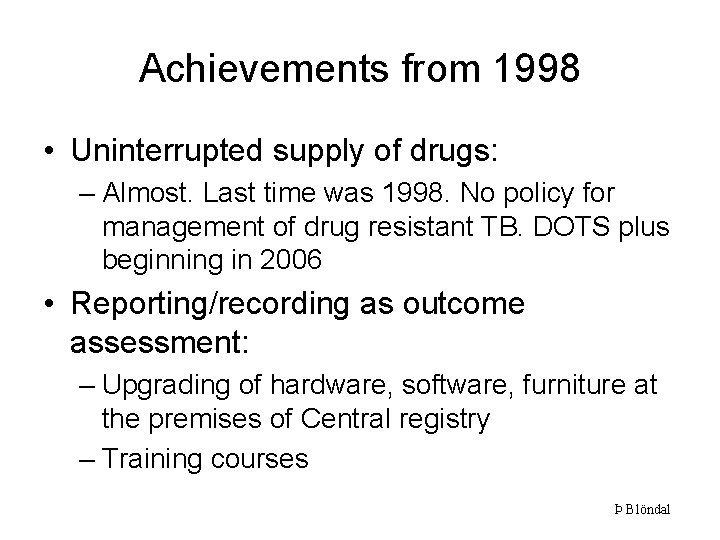 Achievements from 1998

• Uninterrupted supply of drugs:
– Almost. Last time was 1998. No policy for management of drug resistant TB. DOTS plus beginning in 2006

• Reporting/recording as outcome assessment:
– Upgrading of hardware, software, furniture at the premises of Central registry
– Training courses

Þ Blöndal